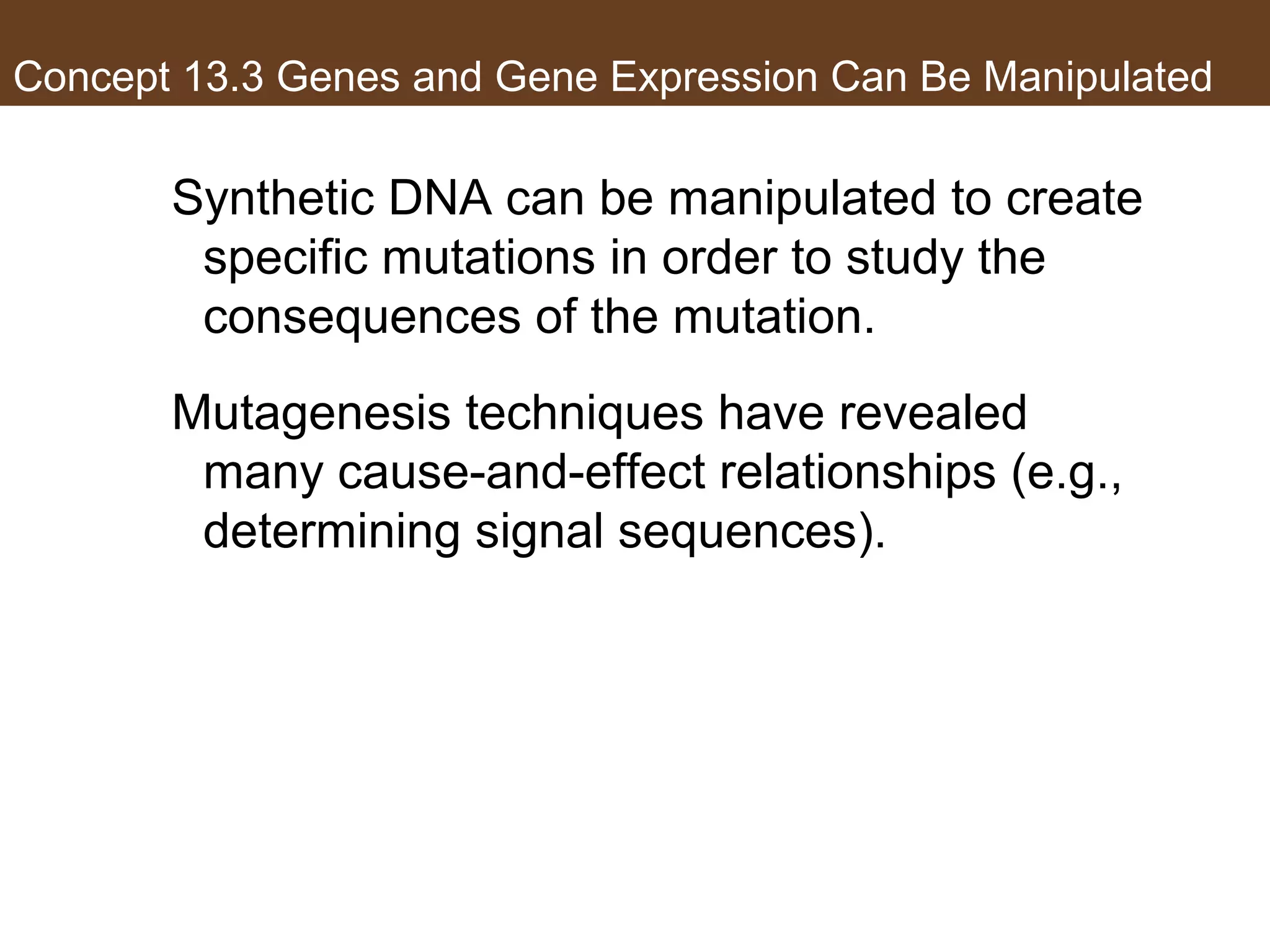 Concept 13.3 Genes and Gene Expression Can Be Manipulated

Synthetic DNA can be manipulated to create specific mutations in order to study the consequences of the mutation.

Mutagenesis techniques have revealed many cause-and-effect relationships (e.g., determining signal sequences).